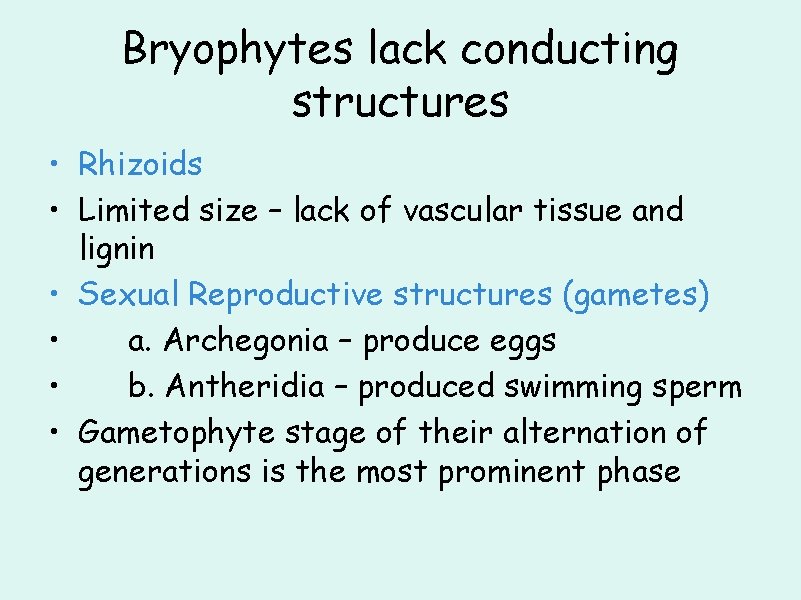 Bryophytes lack conducting structures

• Rhizoids
• Limited size – lack of vascular tissue and lignin
• Sexual Reproductive structures (gametes)
• a. Archegonia – produce eggs
• b. Antheridia – produced swimming sperm
• Gametophyte stage of their alternation of generations is the most prominent phase